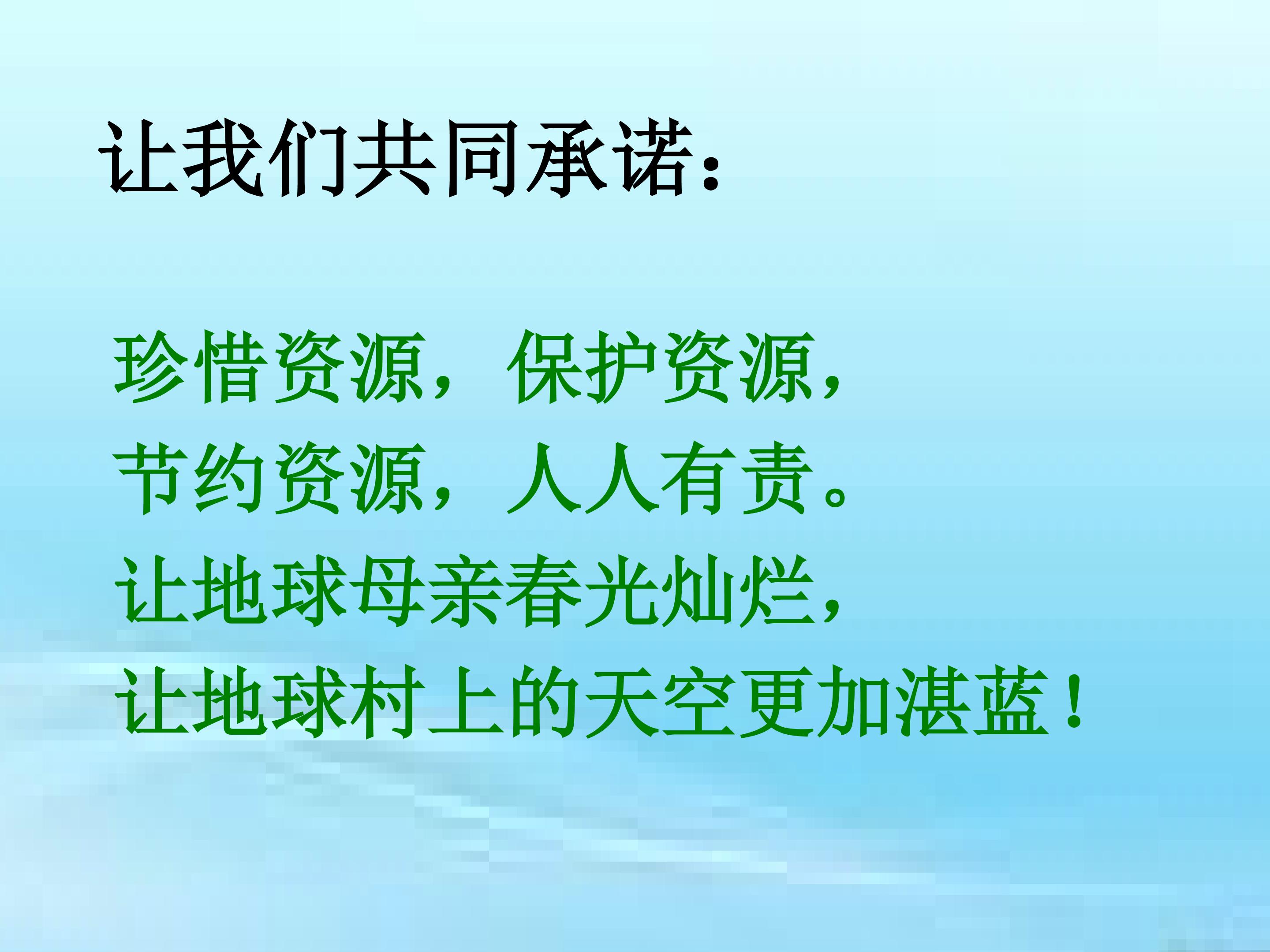 让我们共同承诺：

珍惜资源，保护资源，
节约资源，人人有责。
让地球母亲春光灿烂，
让地球村上的天空更加湛蓝！